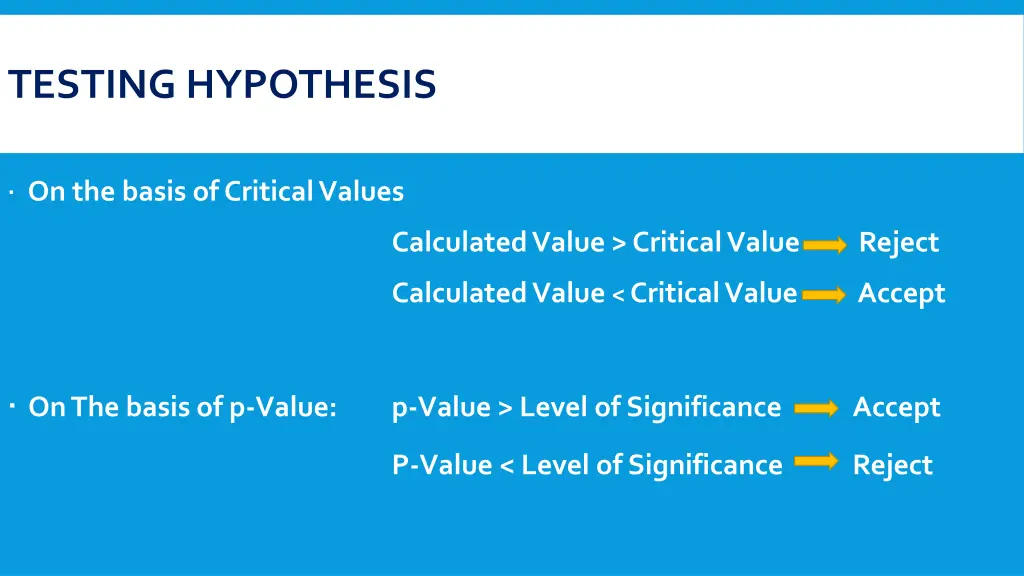 TESTING HYPOTHESIS

· On the basis of Critical Values

Calculated Value > Critical Value → Reject

Calculated Value < Critical Value → Accept

· On The basis of p-Value: p-Value > Level of Significance → Accept

P-Value < Level of Significance → Reject